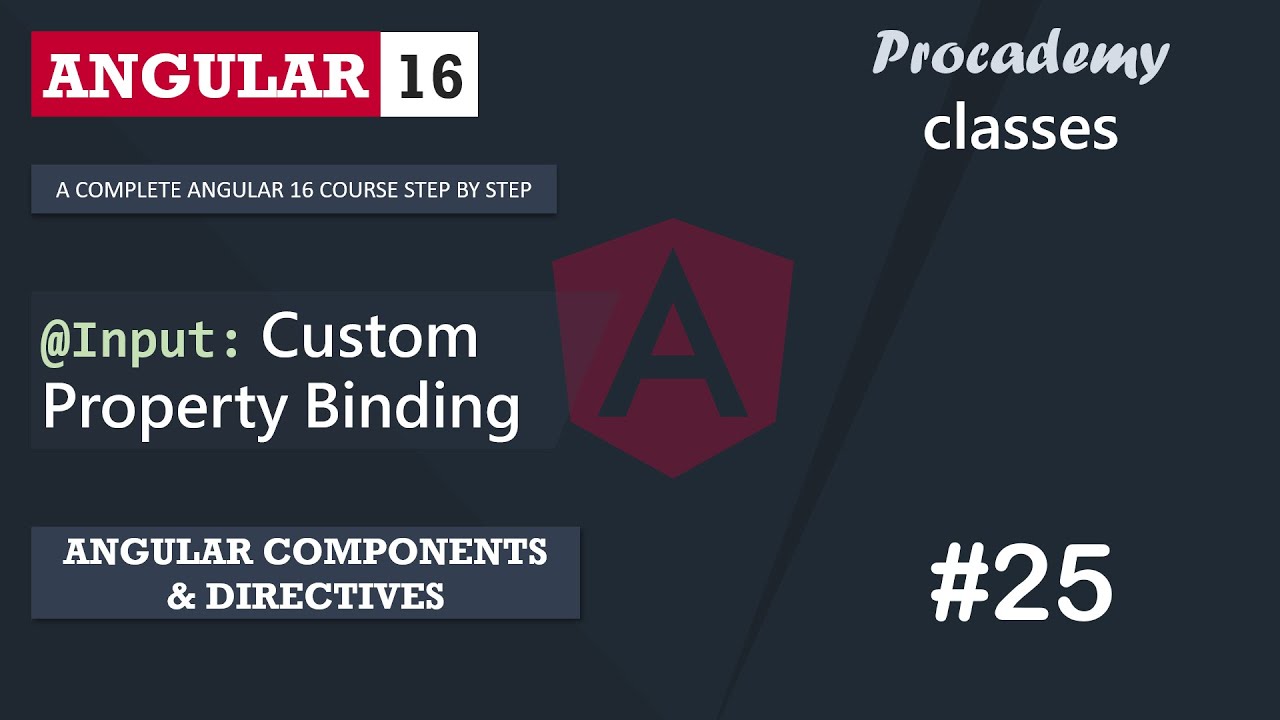 ANGULAR 16

Procademy classes

A COMPLETE ANGULAR 16 COURSE STEP BY STEP

A

@Input: Custom Property Binding

ANGULAR COMPONENTS & DIRECTIVES

#25